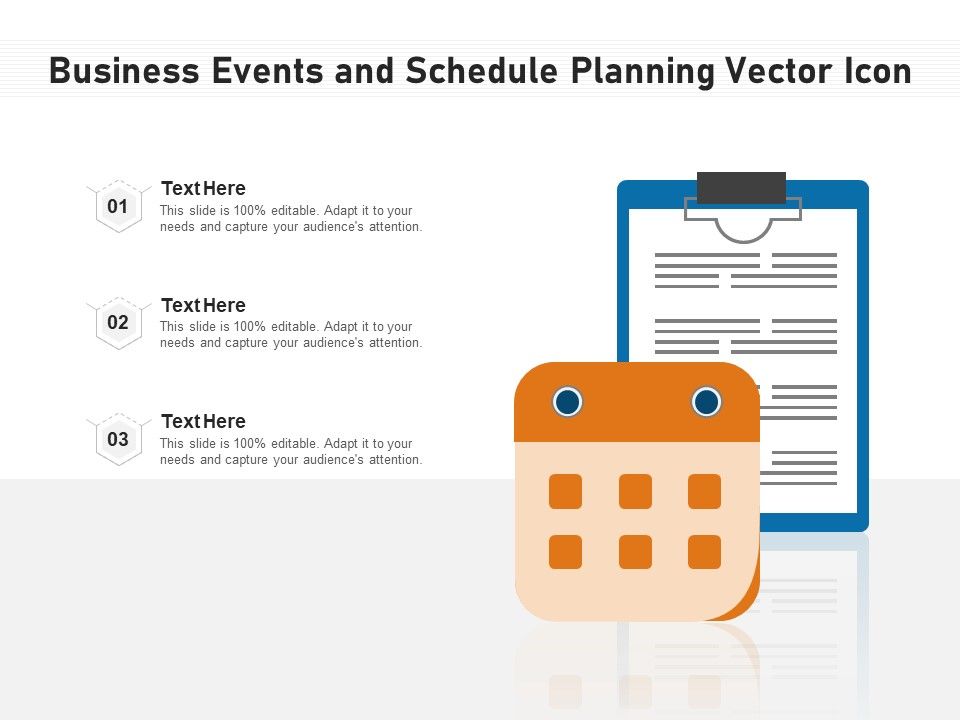 Business Events and Schedule Planning Vector Icon

01
Text Here
This slide is 100% editable. Adapt it to your needs and capture your audience's attention.

02
Text Here
This slide is 100% editable. Adapt it to your needs and capture your audience's attention.

03
Text Here
This slide is 100% editable. Adapt it to your needs and capture your audience's attention.